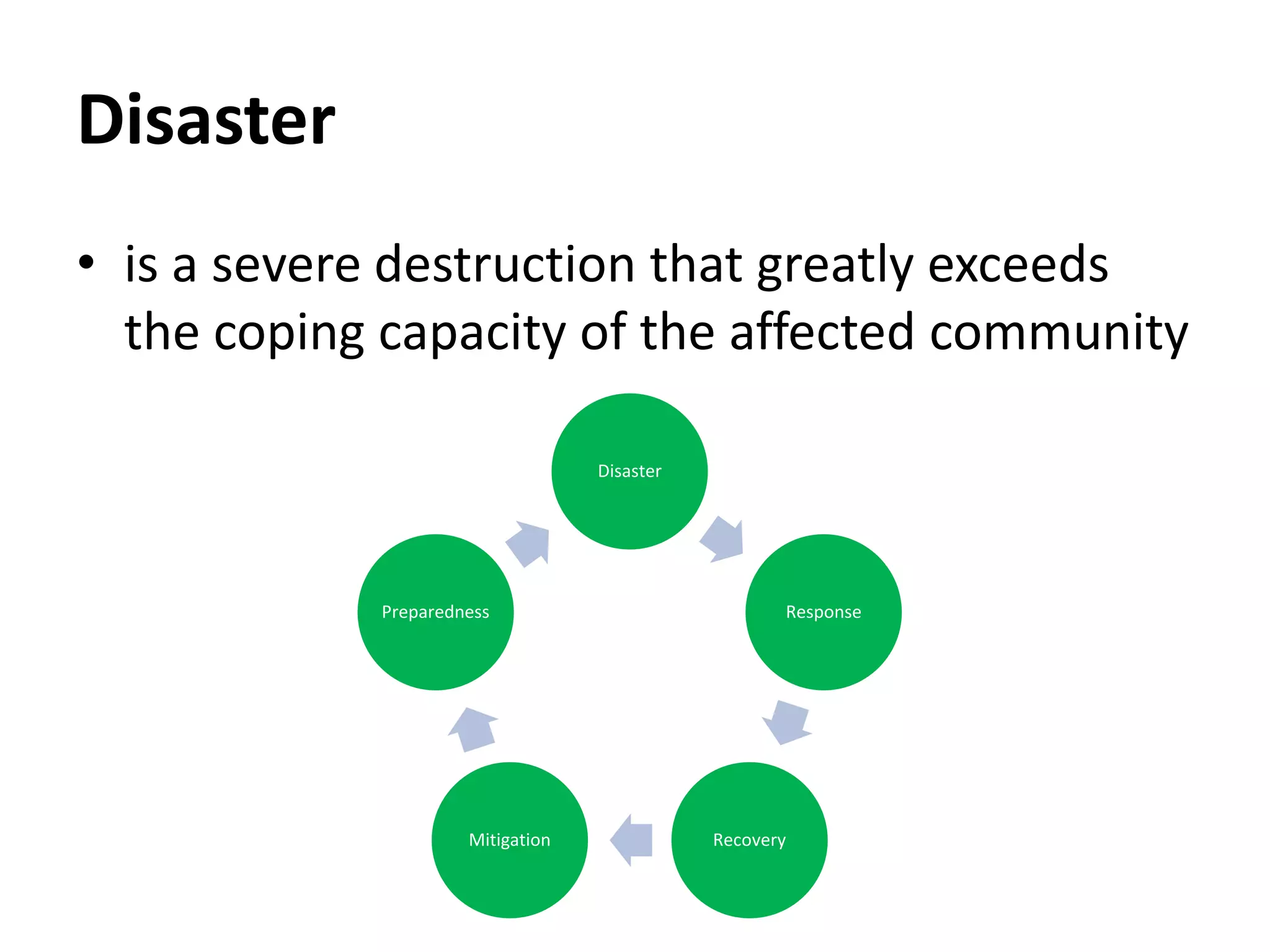 Disaster

• is a severe destruction that greatly exceeds the coping capacity of the affected community

Disaster

Response

Recovery

Mitigation

Preparedness